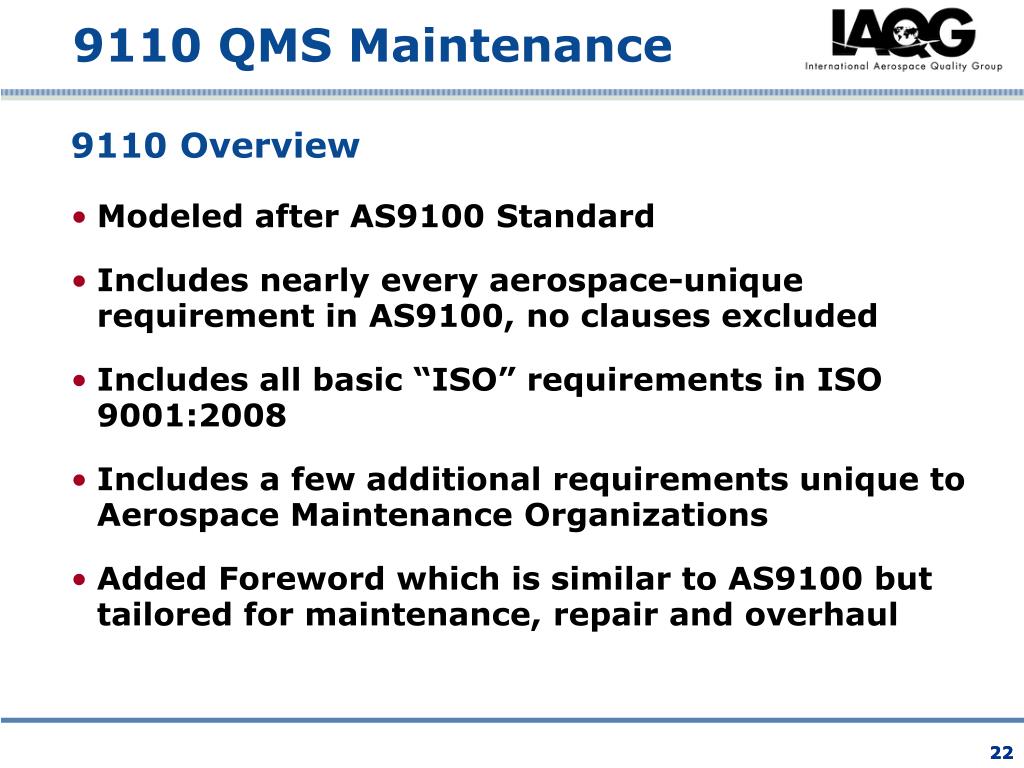 9110 QMS Maintenance

IAQG
International Aerospace Quality Group

9110 Overview

• Modeled after AS9100 Standard

• Includes nearly every aerospace-unique requirement in AS9100, no clauses excluded

• Includes all basic “ISO” requirements in ISO 9001:2008

• Includes a few additional requirements unique to Aerospace Maintenance Organizations

• Added Foreword which is similar to AS9100 but tailored for maintenance, repair and overhaul

22